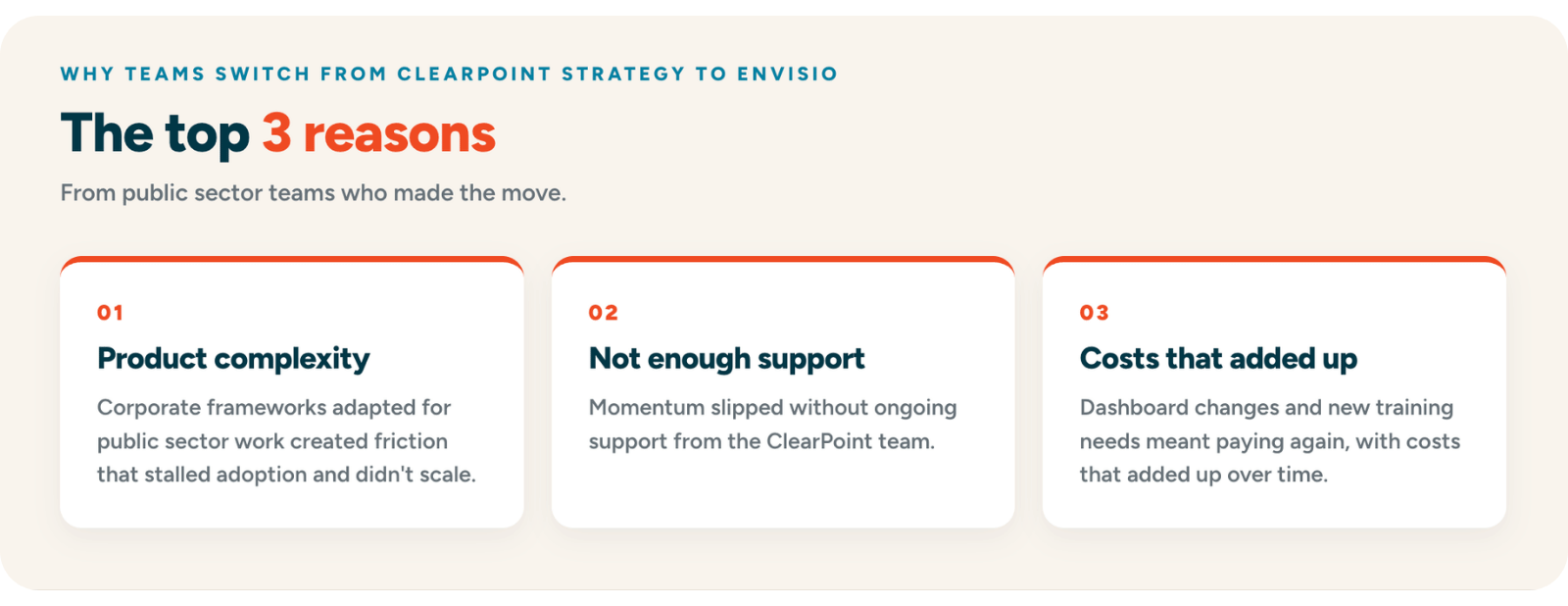 WHY TEAMS SWITCH FROM CLEARPOINT STRATEGY TO ENVISIO

The top 3 reasons

From public sector teams who made the move.

01

Product complexity

Corporate frameworks adapted for public sector work created friction that stalled adoption and didn't scale.

02

Not enough support

Momentum slipped without ongoing support from the ClearPoint team.

03

Costs that added up

Dashboard changes and new training needs meant paying again, with costs that added up over time.